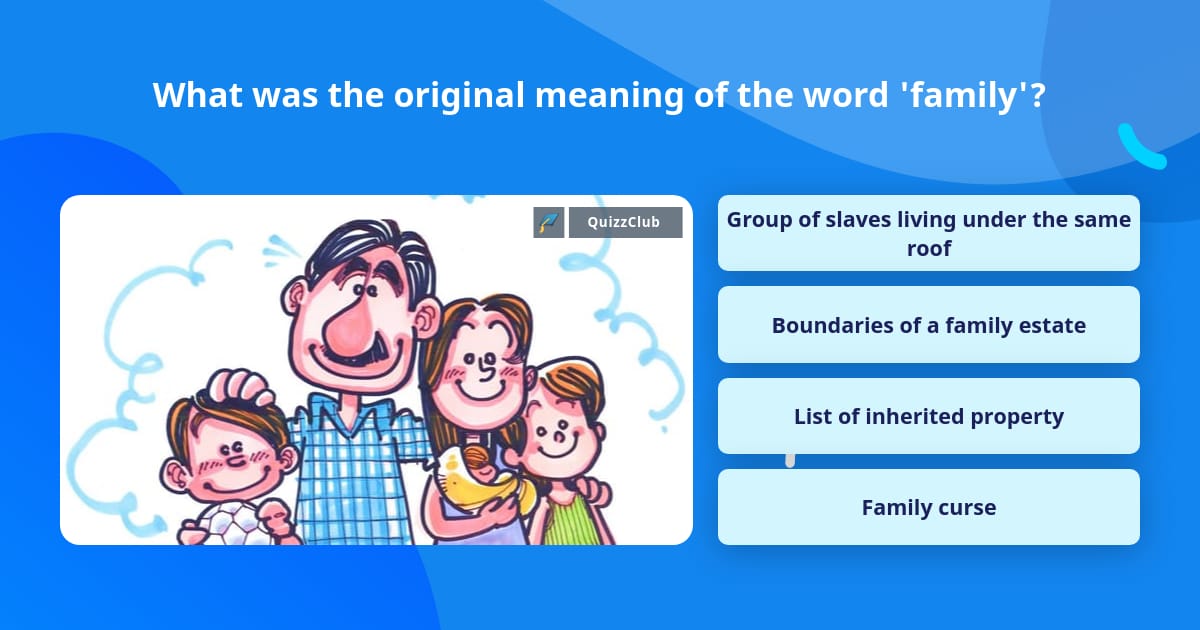 What was the original meaning of the word 'family'?

QuizzClub

Group of slaves living under the same roof

Boundaries of a family estate

List of inherited property

Family curse